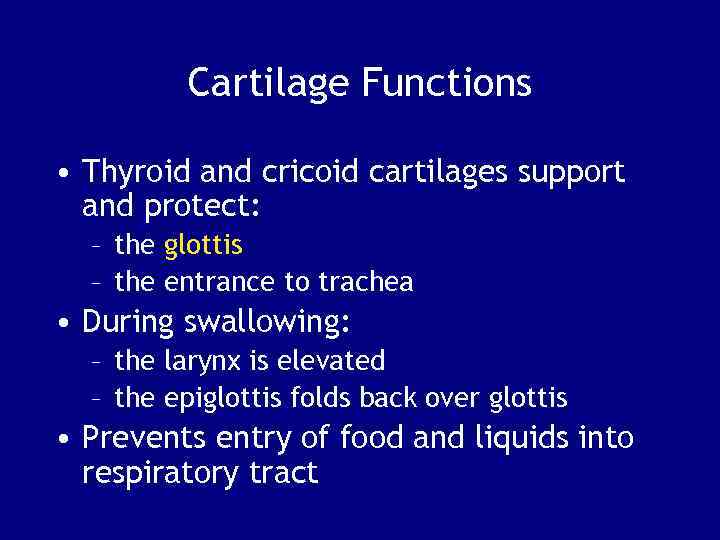 Cartilage Functions

• Thyroid and cricoid cartilages support and protect:
– the glottis
– the entrance to trachea
• During swallowing:
– the larynx is elevated
– the epiglottis folds back over glottis
• Prevents entry of food and liquids into respiratory tract